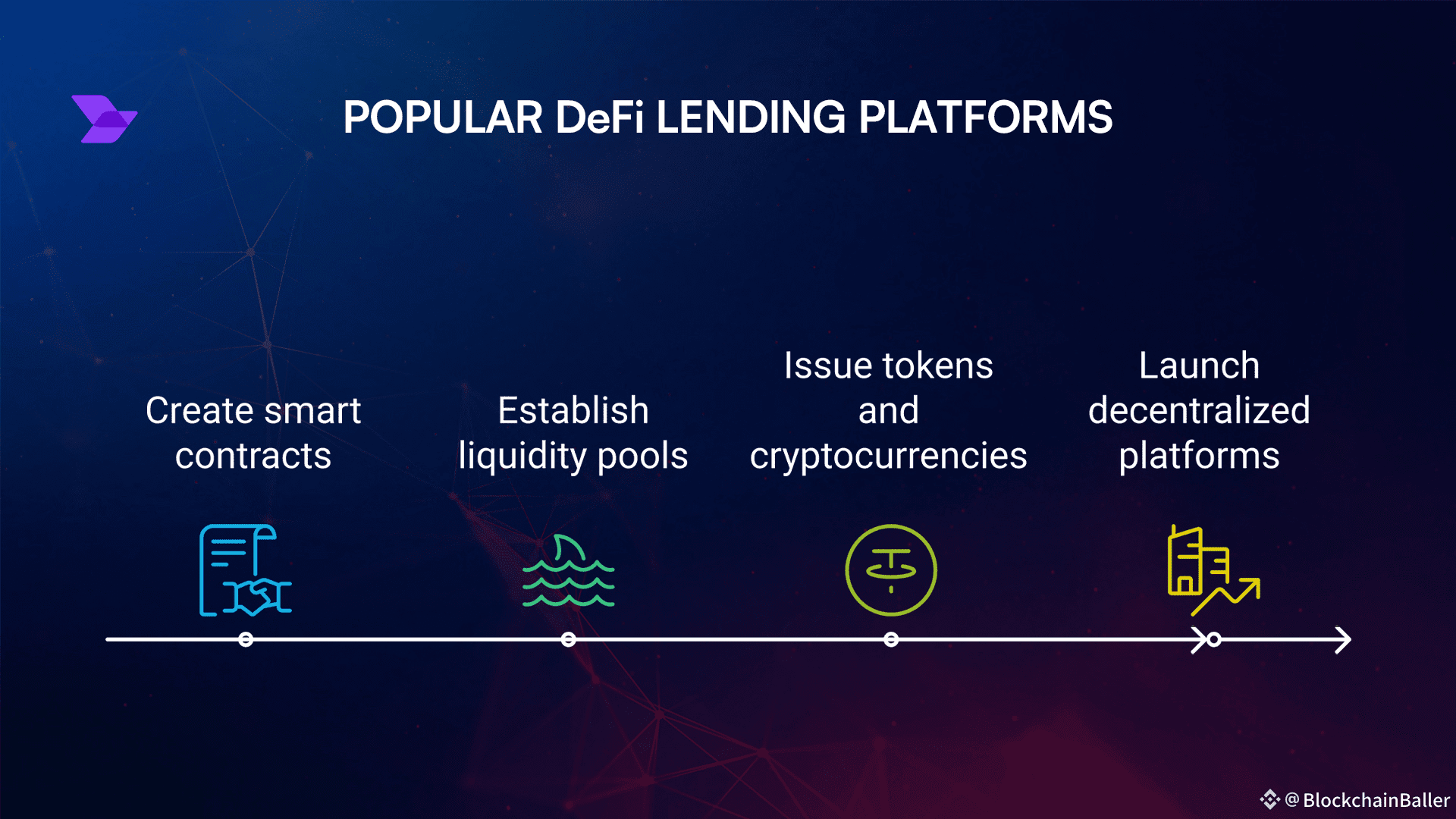 POPULAR DeFi LENDING PLATFORMS

Create smart contracts

Establish liquidity pools

Issue tokens and cryptocurrencies

Launch decentralized platforms

@BlockchainBaller